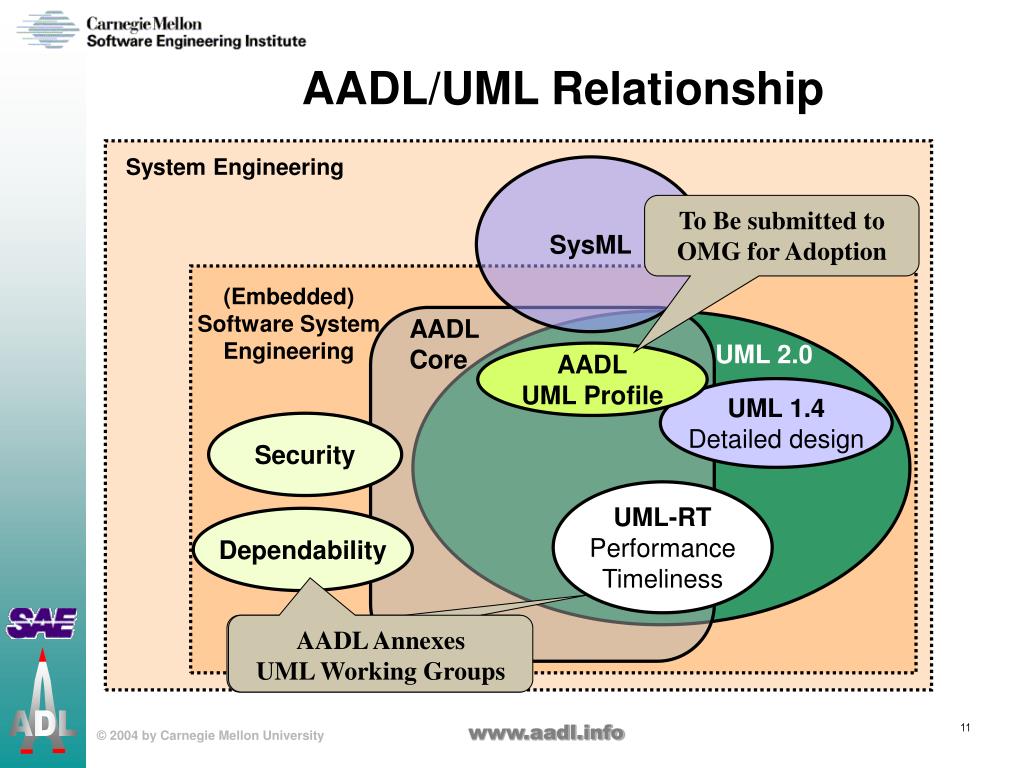 Carnegie Mellon
Software Engineering Institute

AADL/UML Relationship

System Engineering

SysML

To Be submitted to OMG for Adoption

(Embedded) Software System Engineering

AADL Core

AADL UML Profile

UML 2.0

UML 1.4
Detailed design

Security

Dependability

UML-RT
Performance
Timeliness

AADL Annexes
UML Working Groups

SAE

ADL

© 2004 by Carnegie Mellon University

www.aadl.info

11